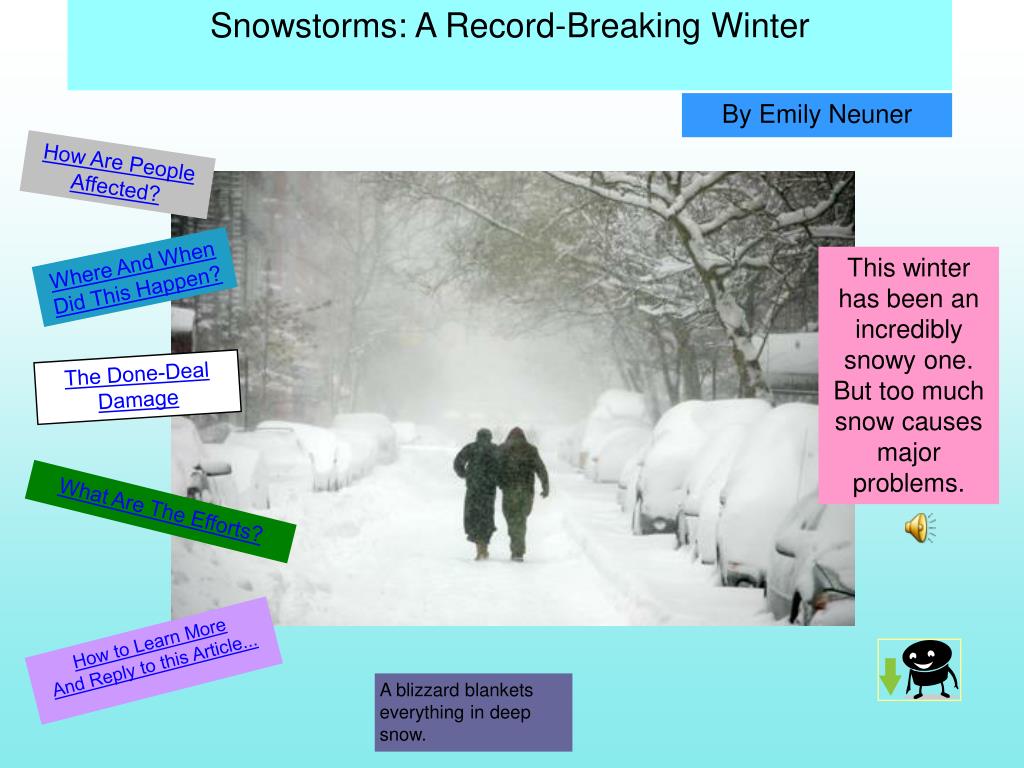 Snowstorms: A Record-Breaking Winter

By Emily Neuner

How Are People Affected?

Where And When Did This Happen?

The Done-Deal Damage

What Are The Efforts?

How to Learn More And Reply to this Article...

This winter has been an incredibly snowy one. But too much snow causes major problems.

A blizzard blankets everything in deep snow.